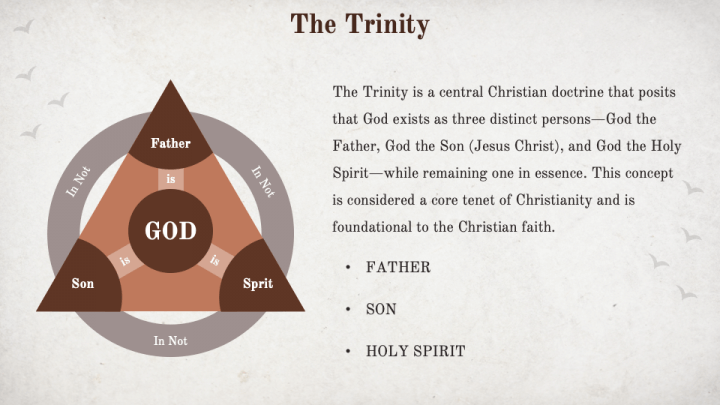 The Trinity

Father

In Not

In Not

is

GOD

is

is

Son

Sprit

In Not

The Trinity is a central Christian doctrine that posits that God exists as three distinct persons—God the Father, God the Son (Jesus Christ), and God the Holy Spirit—while remaining one in essence. This concept is considered a core tenet of Christianity and is foundational to the Christian faith.

• FATHER

• SON

• HOLY SPIRIT